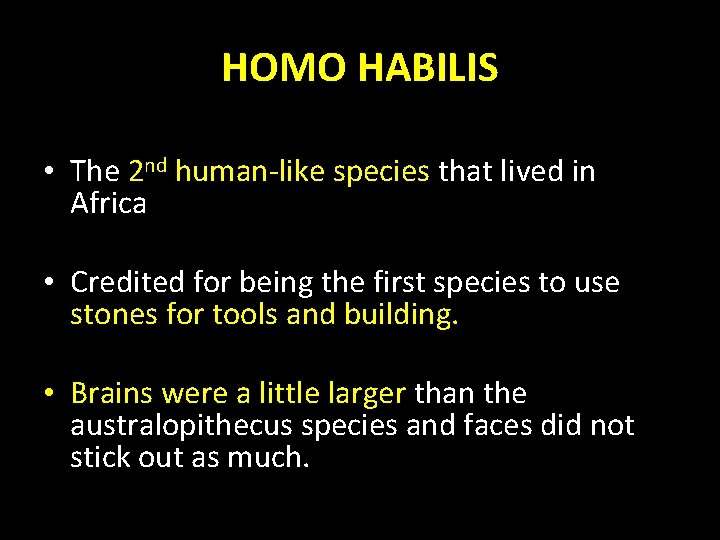 HOMO HABILIS

• The 2nd human-like species that lived in Africa

• Credited for being the first species to use stones for tools and building.

• Brains were a little larger than the australopithecus species and faces did not stick out as much.